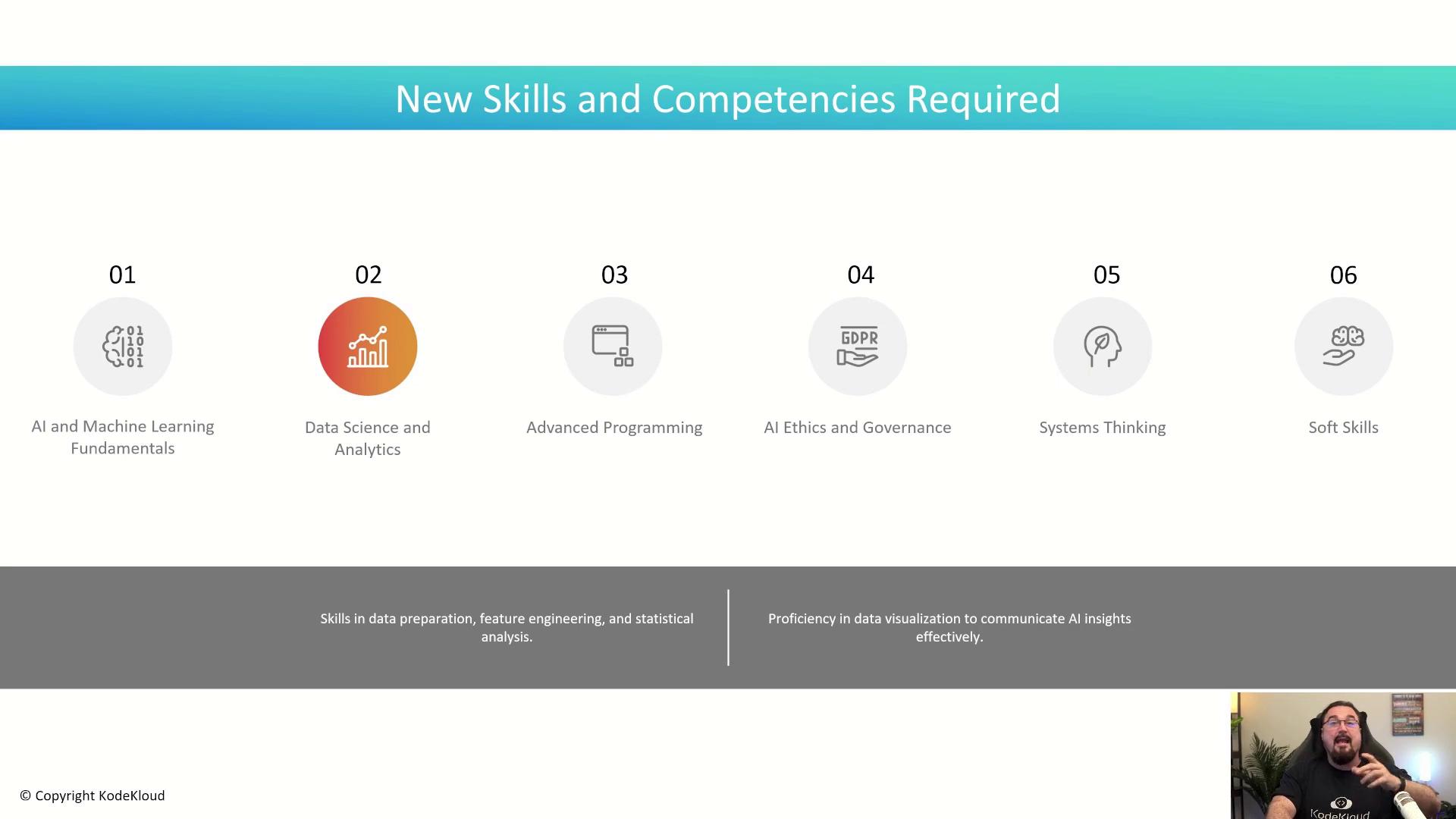 New Skills and Competencies Required

01

AI and Machine Learning Fundamentals

02

Data Science and Analytics

03

Advanced Programming

04

GDPR

AI Ethics and Governance

05

Systems Thinking

06

Soft Skills

Skills in data preparation, feature engineering, and statistical analysis.

Proficiency in data visualization to communicate AI insights effectively.

© Copyright KodeKloud

KodeKloud